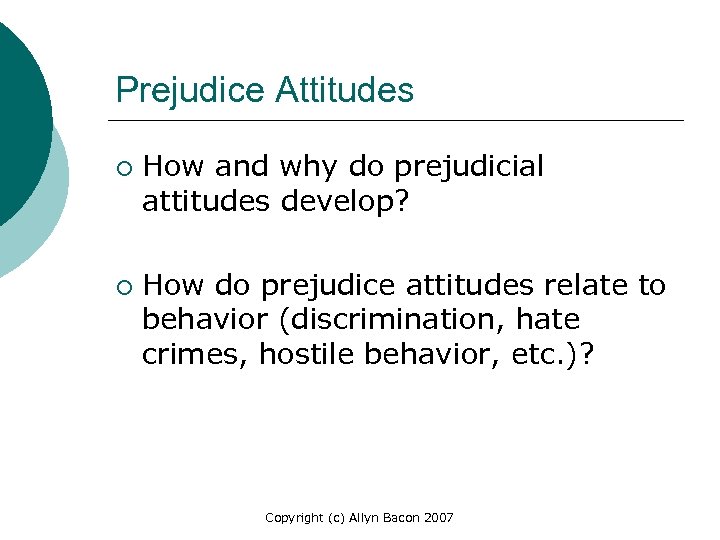 Prejudice Attitudes

○ How and why do prejudicial attitudes develop?

○ How do prejudice attitudes relate to behavior (discrimination, hate crimes, hostile behavior, etc.)?

Copyright (c) Allyn Bacon 2007